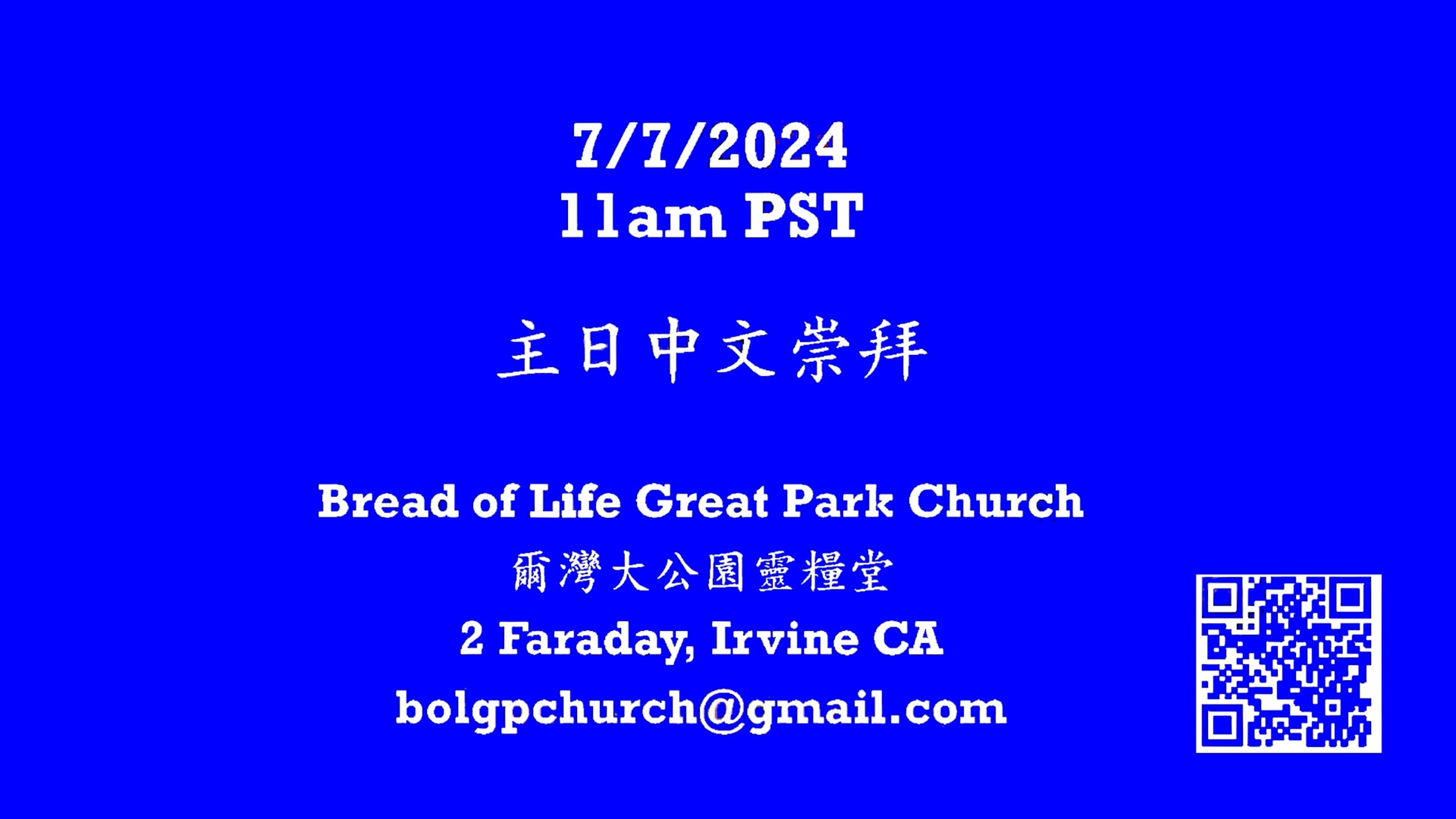 7/7/2024
11am PST

主日中文崇拜

Bread of Life Great Park Church
爾灣大公園靈糧堂
2 Faraday, Irvine CA
bolgpchurch@gmail.com